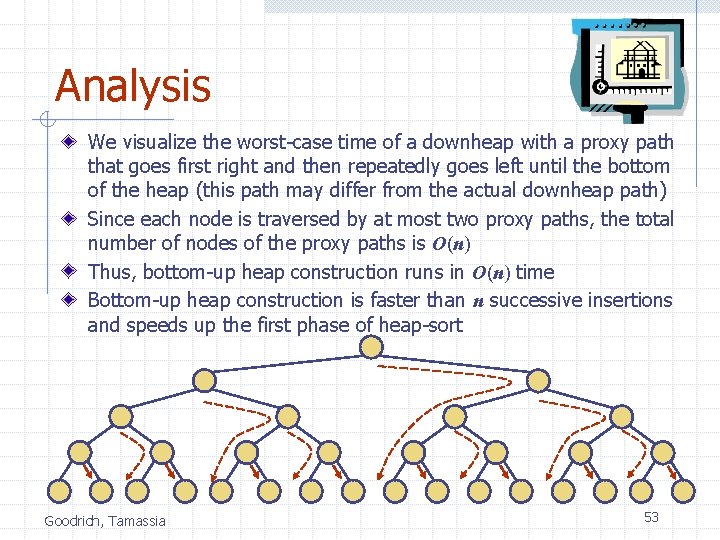 Analysis

We visualize the worst-case time of a downheap with a proxy path that goes first right and then repeatedly goes left until the bottom of the heap (this path may differ from the actual downheap path)

Since each node is traversed by at most two proxy paths, the total number of nodes of the proxy paths is $O(n)$

Thus, bottom-up heap construction runs in $O(n)$ time

Bottom-up heap construction is faster than $n$ successive insertions and speeds up the first phase of heap-sort

Goodrich, Tamassia

53